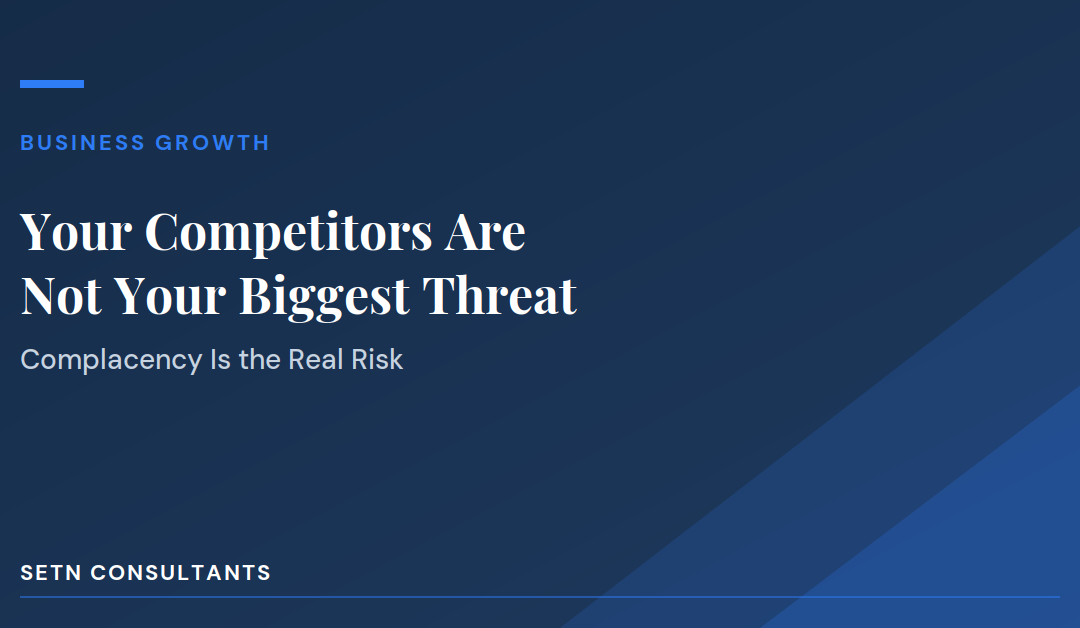 BUSINESS GROWTH

Your Competitors Are Not Your Biggest Threat

Complacency Is the Real Risk

SETN CONSULTANTS